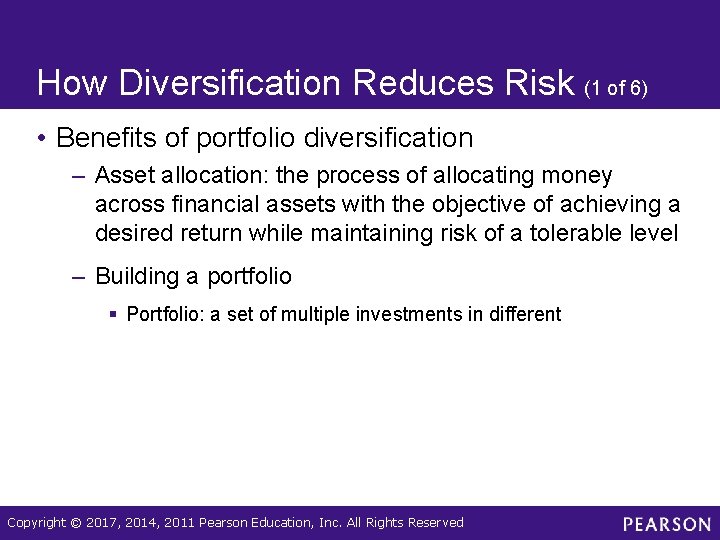 How Diversification Reduces Risk (1 of 6)

• Benefits of portfolio diversification

– Asset allocation: the process of allocating money across financial assets with the objective of achieving a desired return while maintaining risk of a tolerable level

– Building a portfolio

▪ Portfolio: a set of multiple investments in different

Copyright © 2017, 2014, 2011 Pearson Education, Inc. All Rights Reserved

PEARSON